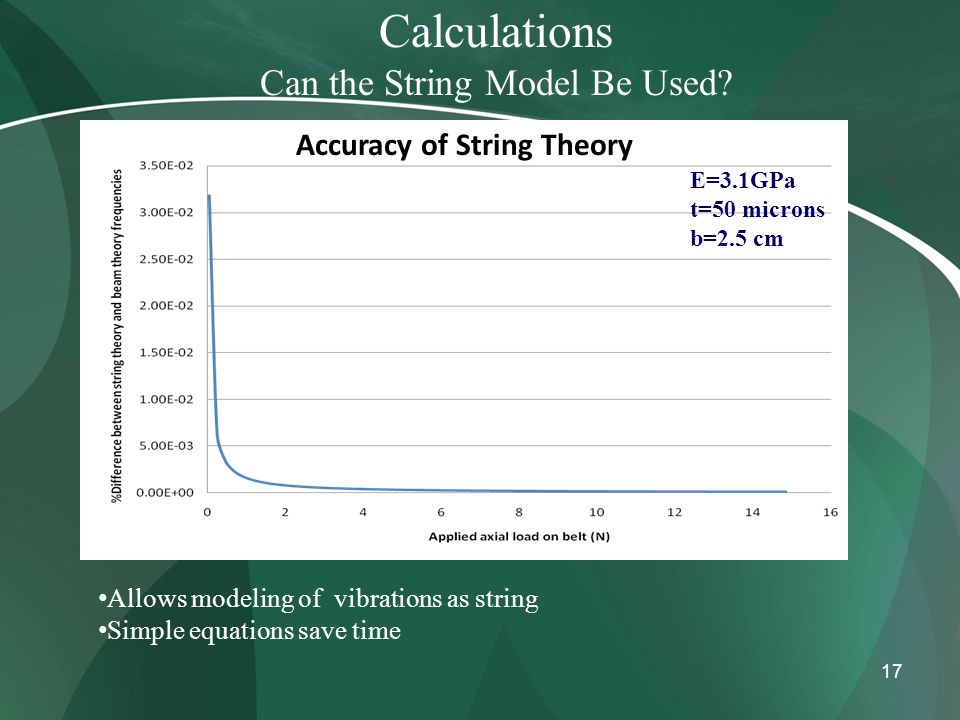 Calculations
Can the String Model Be Used?

Accuracy of String Theory

E=3.1GPa
t=50 microns
b=2.5 cm

%Difference between string theory and beam theory frequencies

3.50E-02
3.00E-02
2.50E-02
2.00E-02
1.50E-02
1.00E-02
5.00E-03
0.00E+00

0 2 4 6 8 10 12 14 16

Applied axial load on belt (N)

•Allows modeling of vibrations as string
•Simple equations save time

17